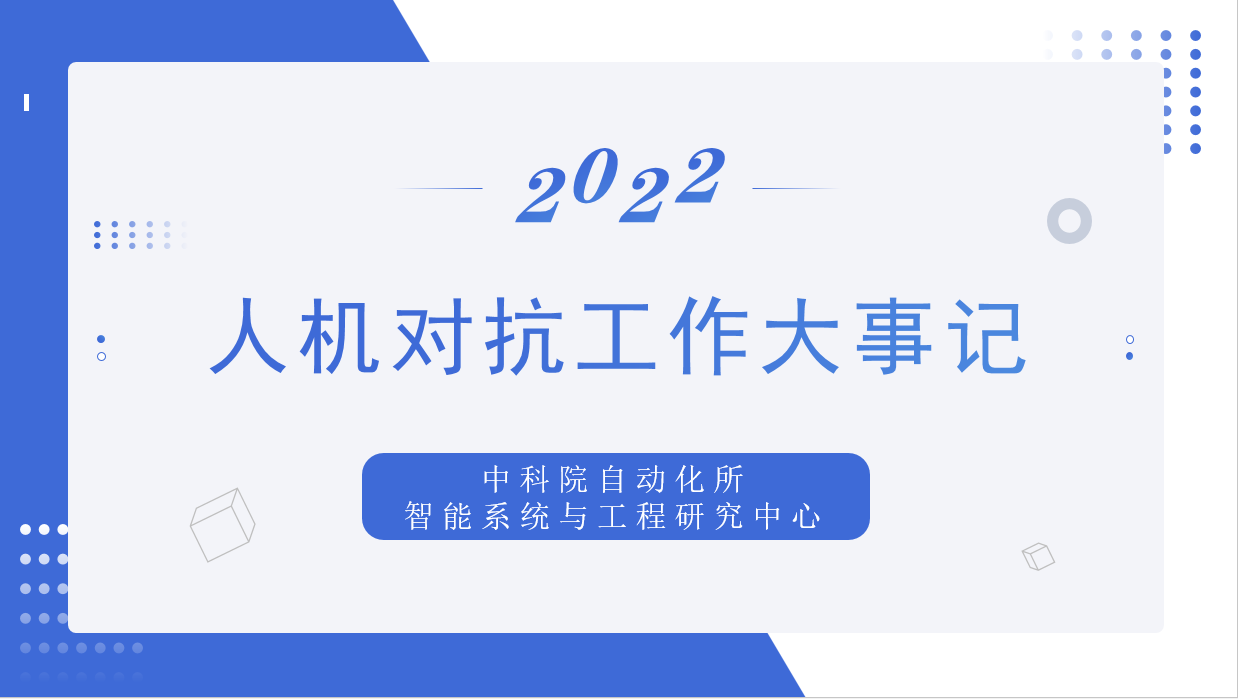 2022

人机对抗工作大事记

中科院自动化所
智能系统与工程研究中心